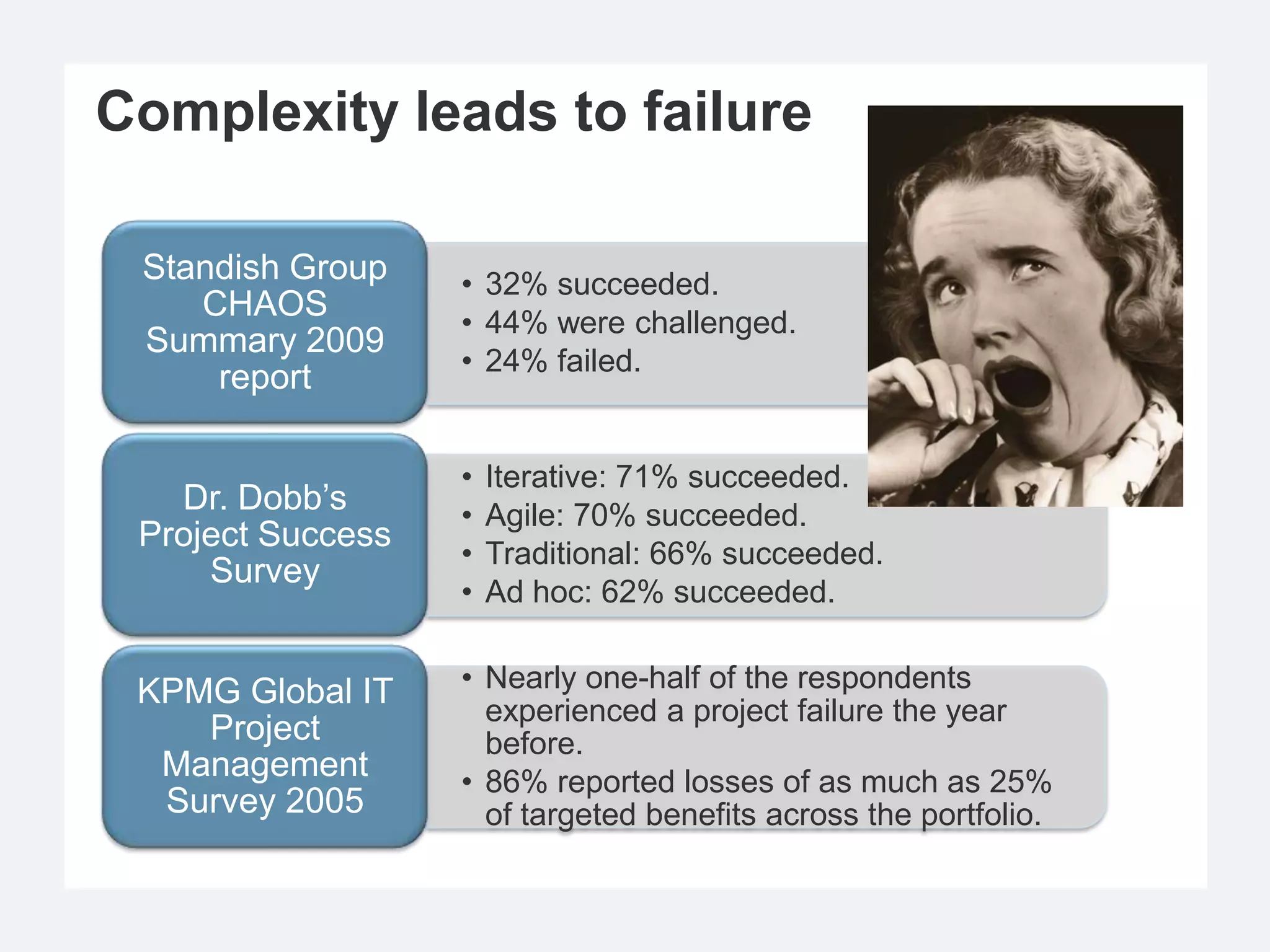 Complexity leads to failure

Standish Group CHAOS Summary 2009 report

• 32% succeeded.
• 44% were challenged.
• 24% failed.

Dr. Dobb's Project Success Survey

• Iterative: 71% succeeded.
• Agile: 70% succeeded.
• Traditional: 66% succeeded.
• Ad hoc: 62% succeeded.

KPMG Global IT Project Management Survey 2005

• Nearly one-half of the respondents experienced a project failure the year before.
• 86% reported losses of as much as 25% of targeted benefits across the portfolio.